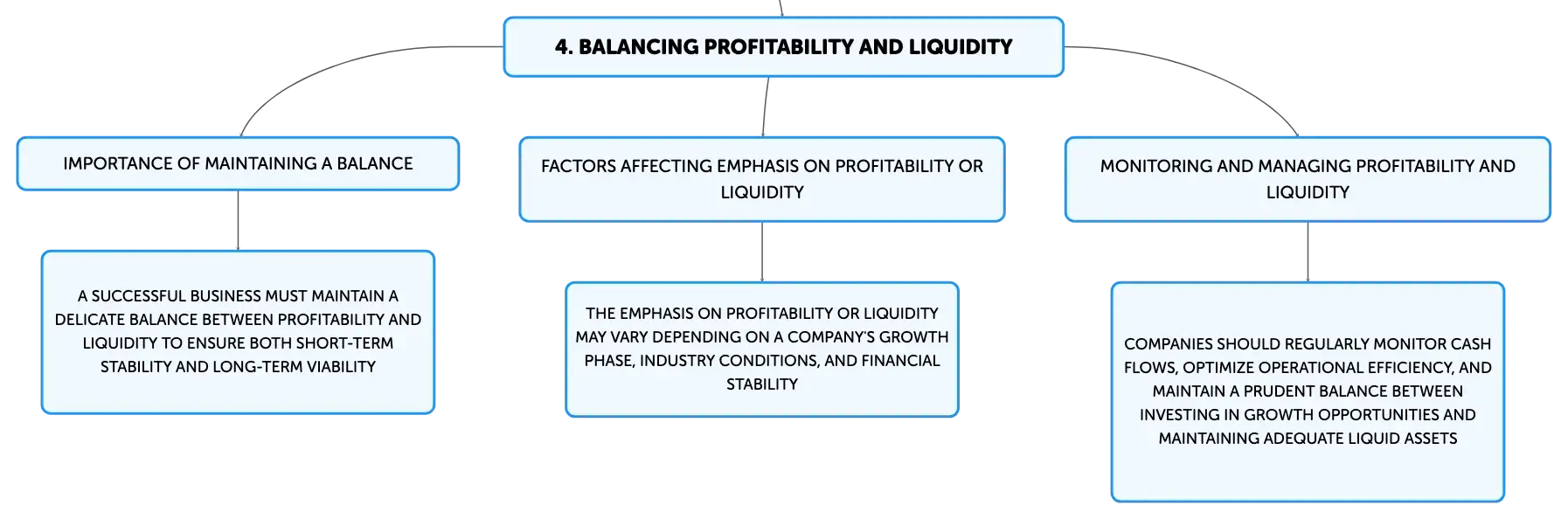 4. BALANCING PROFITABILITY AND LIQUIDITY

IMPORTANCE OF MAINTAINING A BALANCE

A SUCCESSFUL BUSINESS MUST MAINTAIN A DELICATE BALANCE BETWEEN PROFITABILITY AND LIQUIDITY TO ENSURE BOTH SHORT-TERM STABILITY AND LONG-TERM VIABILITY

FACTORS AFFECTING EMPHASIS ON PROFITABILITY OR LIQUIDITY

THE EMPHASIS ON PROFITABILITY OR LIQUIDITY MAY VARY DEPENDING ON A COMPANY'S GROWTH PHASE, INDUSTRY CONDITIONS, AND FINANCIAL STABILITY

MONITORING AND MANAGING PROFITABILITY AND LIQUIDITY

COMPANIES SHOULD REGULARLY MONITOR CASH FLOWS, OPTIMIZE OPERATIONAL EFFICIENCY, AND MAINTAIN A PRUDENT BALANCE BETWEEN INVESTING IN GROWTH OPPORTUNITIES AND MAINTAINING ADEQUATE LIQUID ASSETS